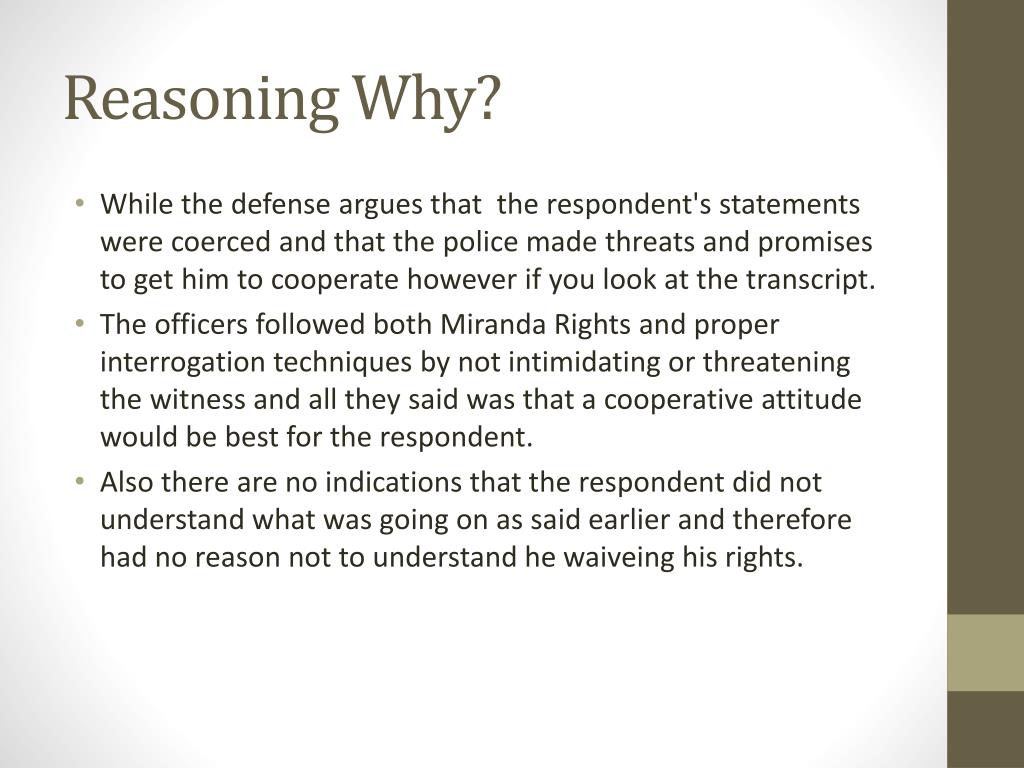 Reasoning Why?

• While the defense argues that the respondent's statements were coerced and that the police made threats and promises to get him to cooperate however if you look at the transcript.

• The officers followed both Miranda Rights and proper interrogation techniques by not intimidating or threatening the witness and all they said was that a cooperative attitude would be best for the respondent.

• Also there are no indications that the respondent did not understand what was going on as said earlier and therefore had no reason not to understand he waiveing his rights.